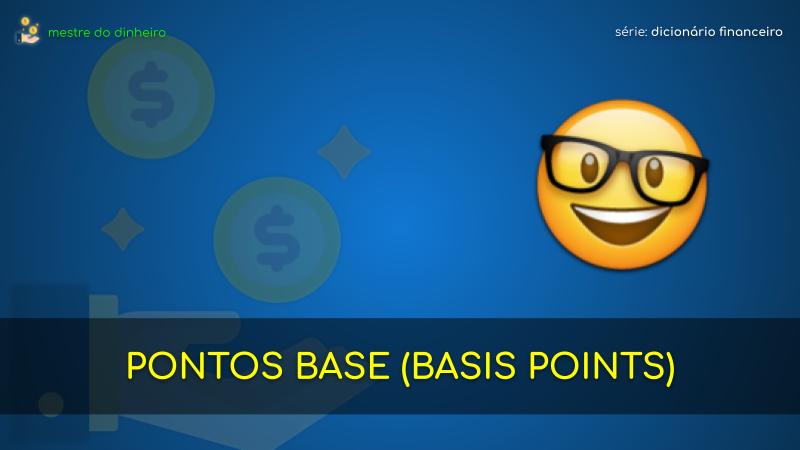 mestre do dinheiro

série: dicionário financeiro

PONTOS BASE (BASIS POINTS)